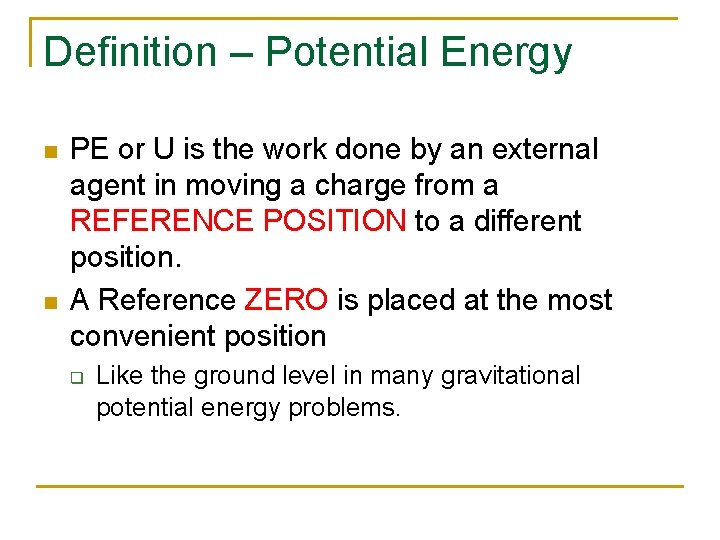 Definition – Potential Energy

PE or U is the work done by an external agent in moving a charge from a REFERENCE POSITION to a different position.

A Reference ZERO is placed at the most convenient position

Like the ground level in many gravitational potential energy problems.